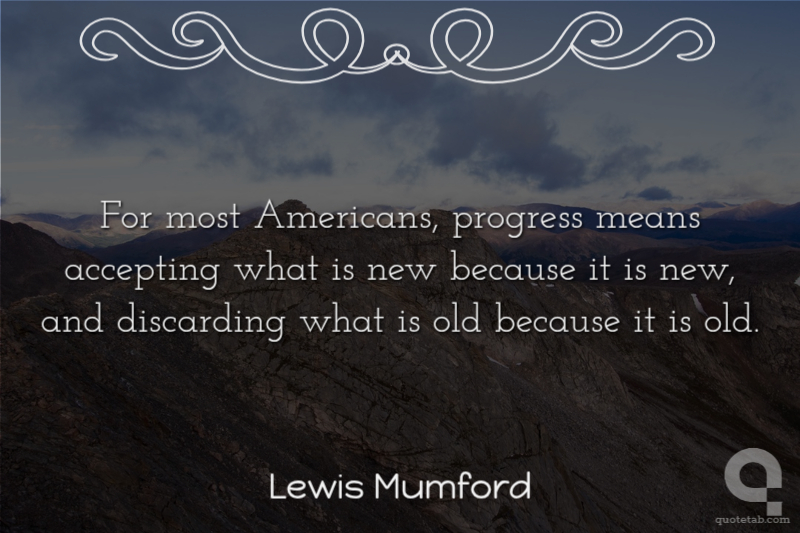 For most Americans, progress means accepting what is new because it is new, and discarding what is old because it is old.

Lewis Mumford

quotetab.com